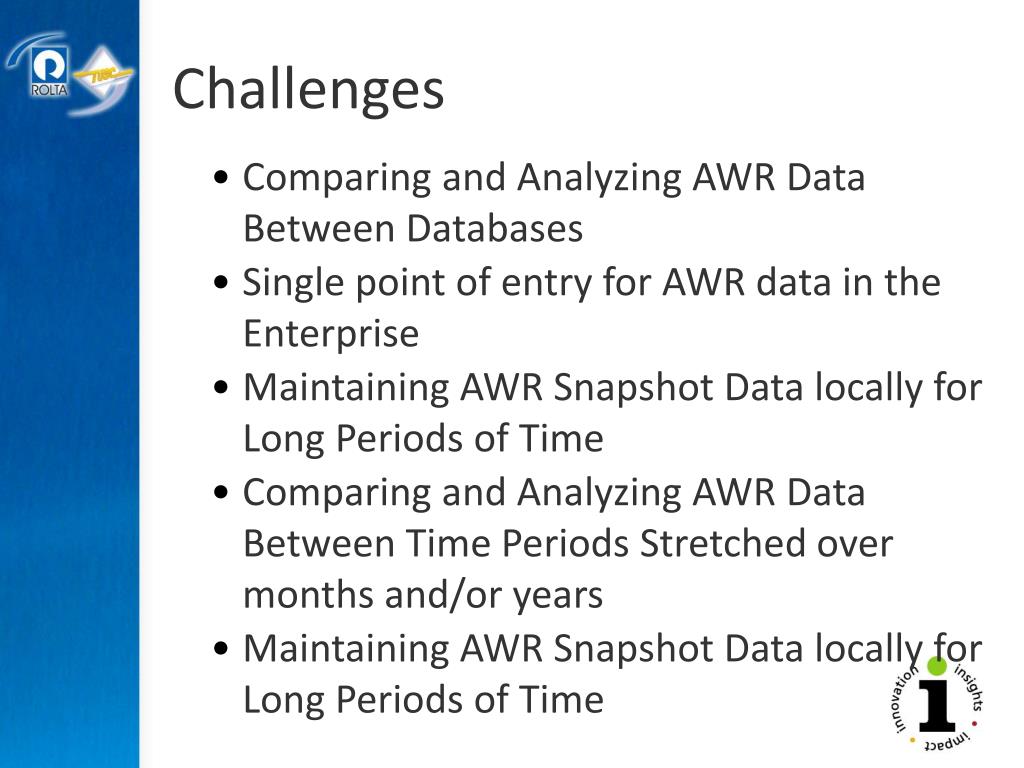 ROLTA

TUSC

Challenges

• Comparing and Analyzing AWR Data Between Databases
• Single point of entry for AWR data in the Enterprise
• Maintaining AWR Snapshot Data locally for Long Periods of Time
• Comparing and Analyzing AWR Data Between Time Periods Stretched over months and/or years
• Maintaining AWR Snapshot Data locally for Long Periods of Time

innovation insights impact